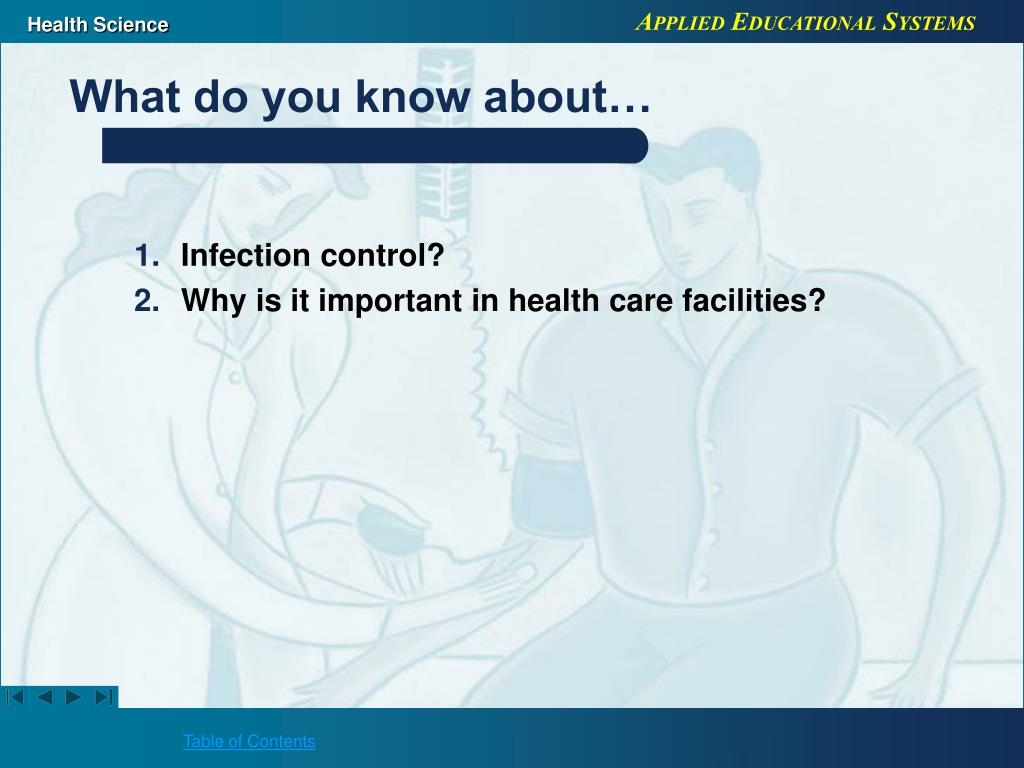 Health Science

APPLIED EDUCATIONAL SYSTEMS

What do you know about…

1. Infection control?
2. Why is it important in health care facilities?

Table of Contents